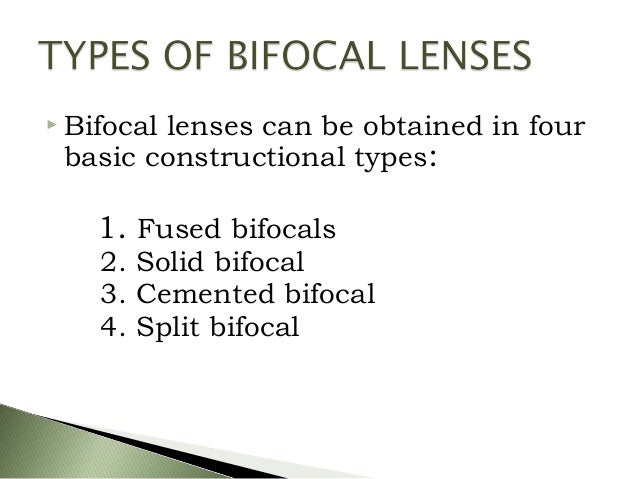 TYPES OF BIFOCAL LENSES

Bifocal lenses can be obtained in four basic constructional types:

1. Fused bifocals
2. Solid bifocal
3. Cemented bifocal
4. Split bifocal